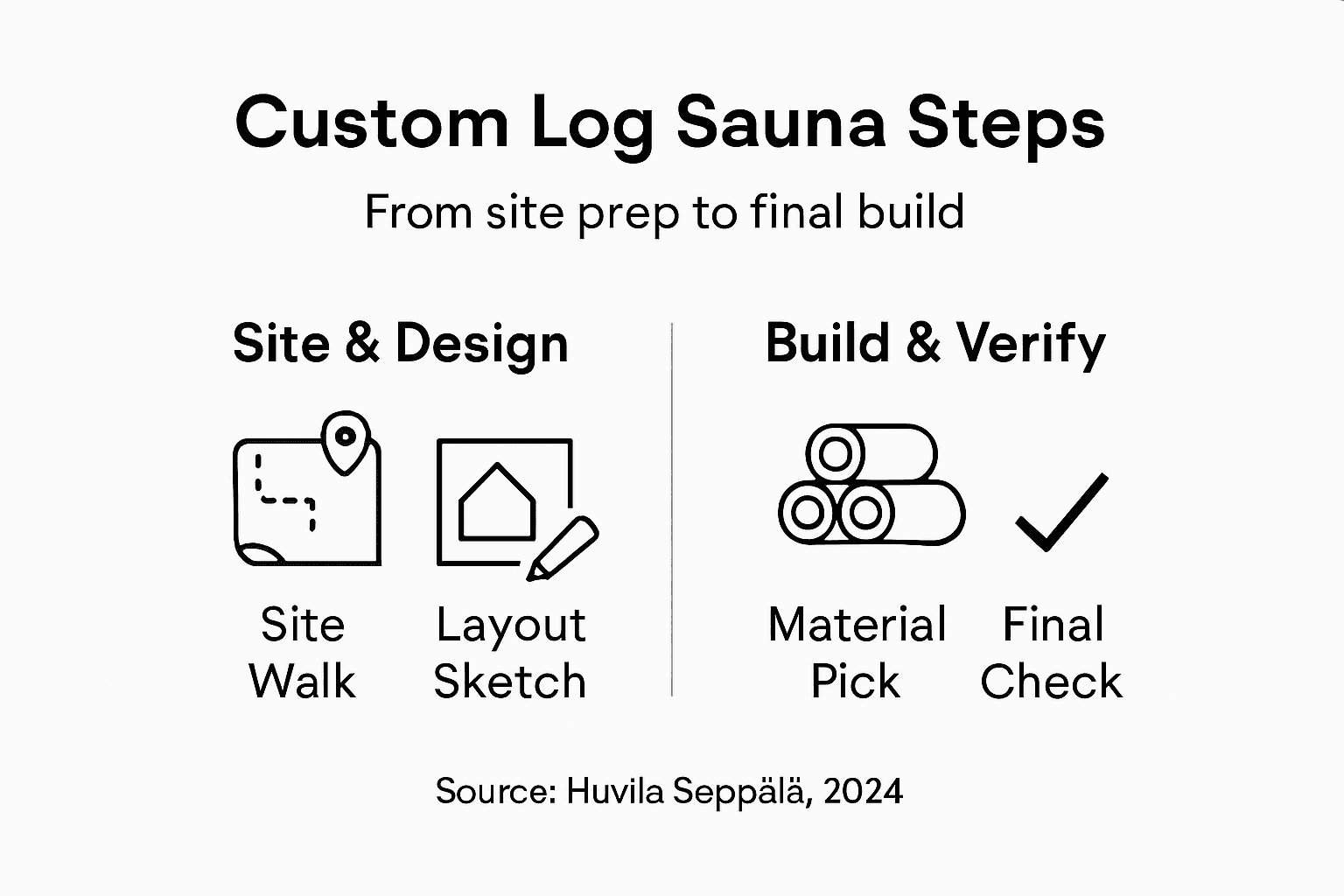 Custom Log Sauna Steps

From site prep to final build

Site & Design

Site Walk

Layout Sketch

Build & Verify

Material Pick

Final Check

Source: Huvila Seppälä, 2024